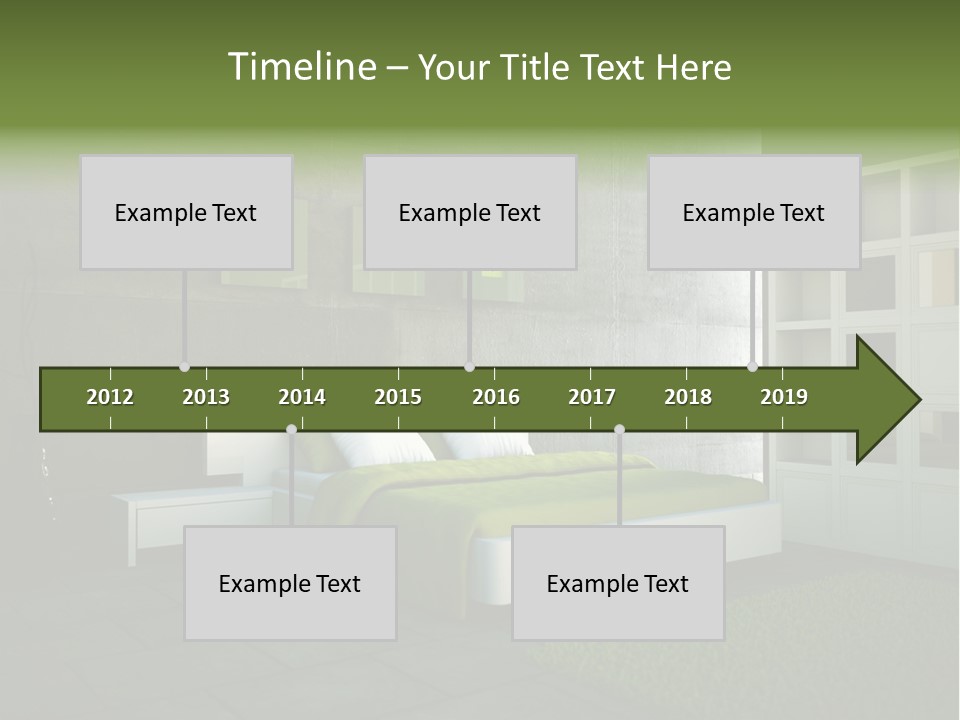 Timeline – Your Title Text Here

Example Text

Example Text

Example Text

2012 2013 2014 2015 2016 2017 2018 2019

Example Text

Example Text